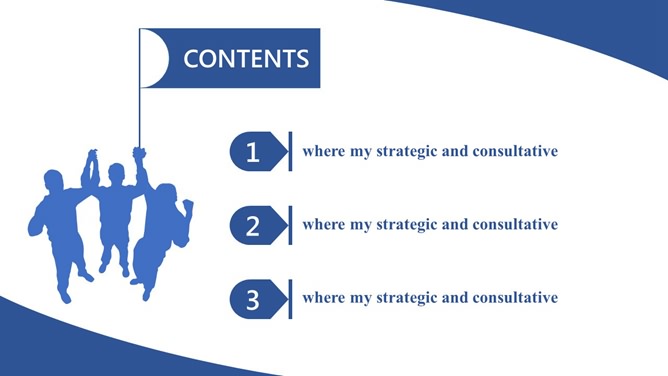 CONTENTS

1 where my strategic and consultative

2 where my strategic and consultative

3 where my strategic and consultative